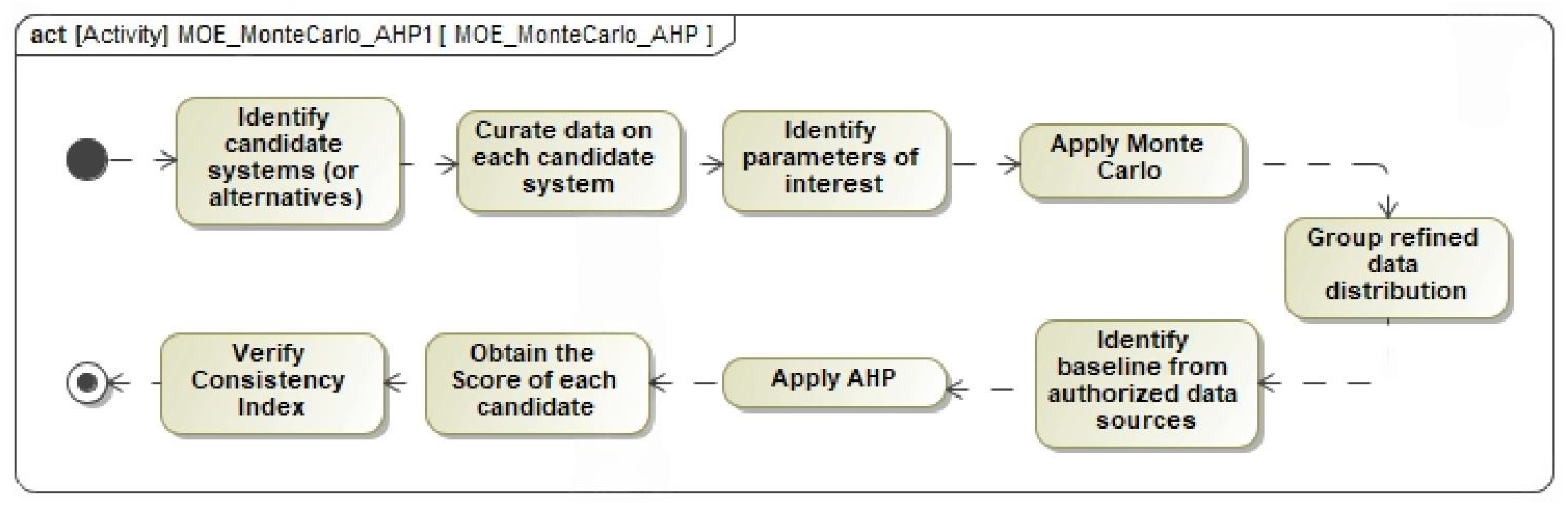 act [Activity] MOE_MonteCarlo_AHP1 [ MOE_MonteCarlo_AHP ]

Identify candidate systems (or alternatives)

Curate data on each candidate system

Identify parameters of interest

Apply Monte Carlo

Group refined data distribution

Identify baseline from authorized data sources

Apply AHP

Obtain the Score of each candidate

Verify Consistency Index